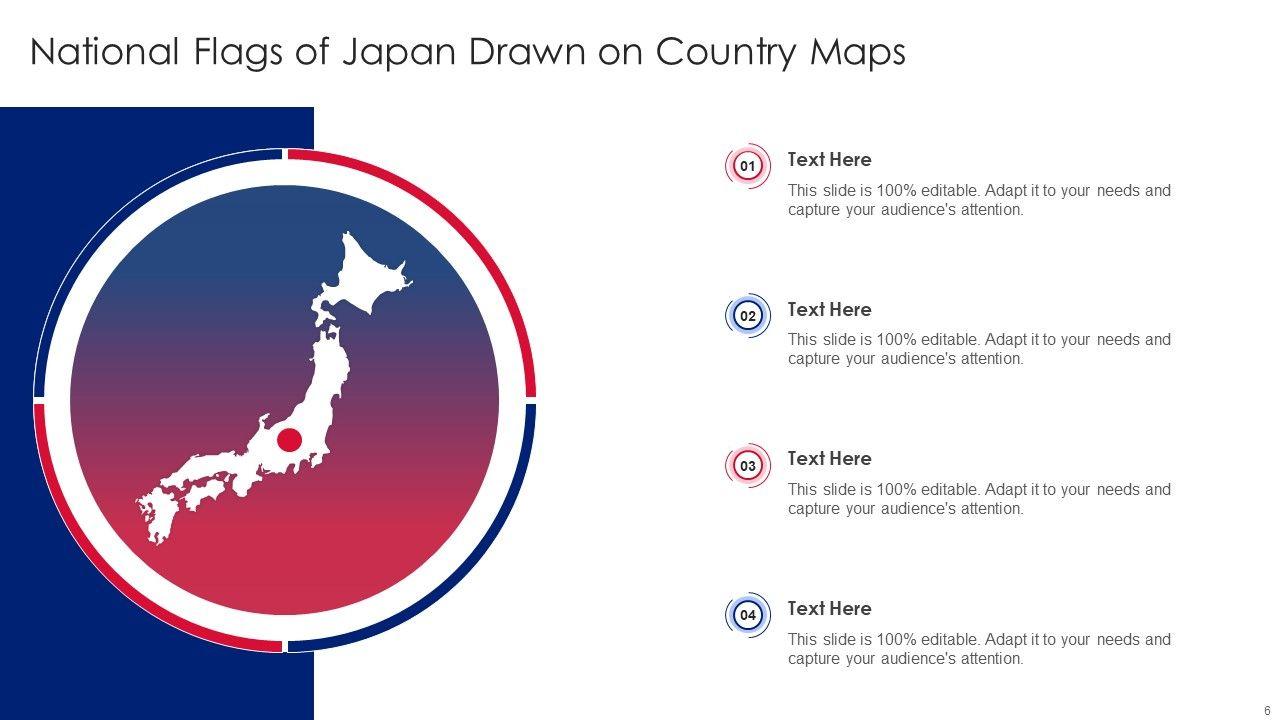 National Flags of Japan Drawn on Country Maps

01
Text Here
This slide is 100% editable. Adapt it to your needs and capture your audience's attention.

02
Text Here
This slide is 100% editable. Adapt it to your needs and capture your audience's attention.

03
Text Here
This slide is 100% editable. Adapt it to your needs and capture your audience's attention.

04
Text Here
This slide is 100% editable. Adapt it to your needs and capture your audience's attention.

6